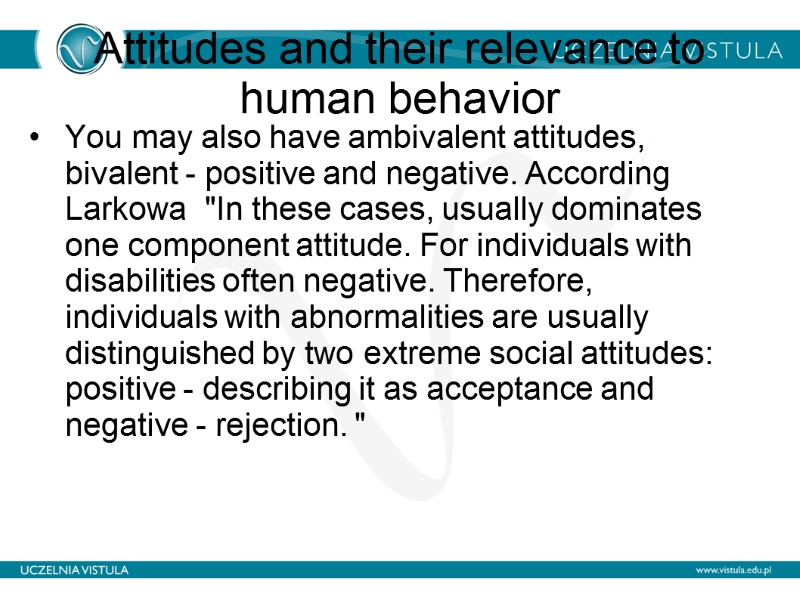 UCZELNIA VISTULA

Attitudes and their relevance to human behavior

• You may also have ambivalent attitudes, bivalent - positive and negative. According Larkowa "In these cases, usually dominates one component attitude. For individuals with disabilities often negative. Therefore, individuals with abnormalities are usually distinguished by two extreme social attitudes: positive - describing it as acceptance and negative - rejection. "

UCZELNIA VISTULA

www.vistula.edu.pl